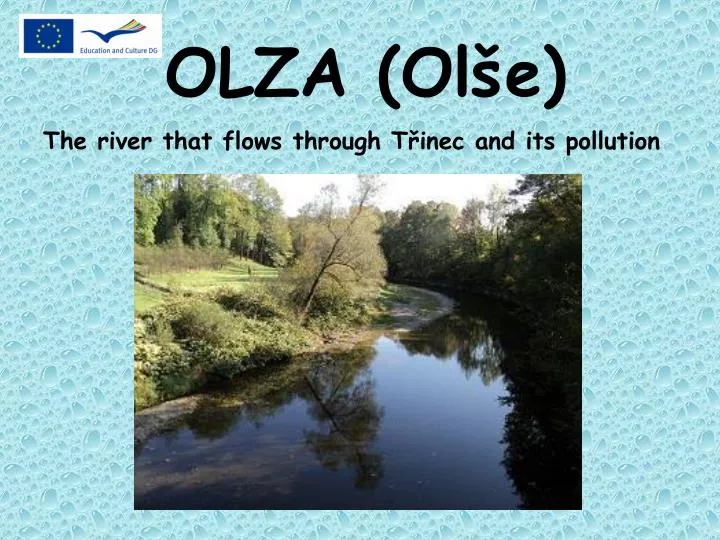 Education and Culture DG

OLZA (Olše)

The river that flows through Třinec and its pollution